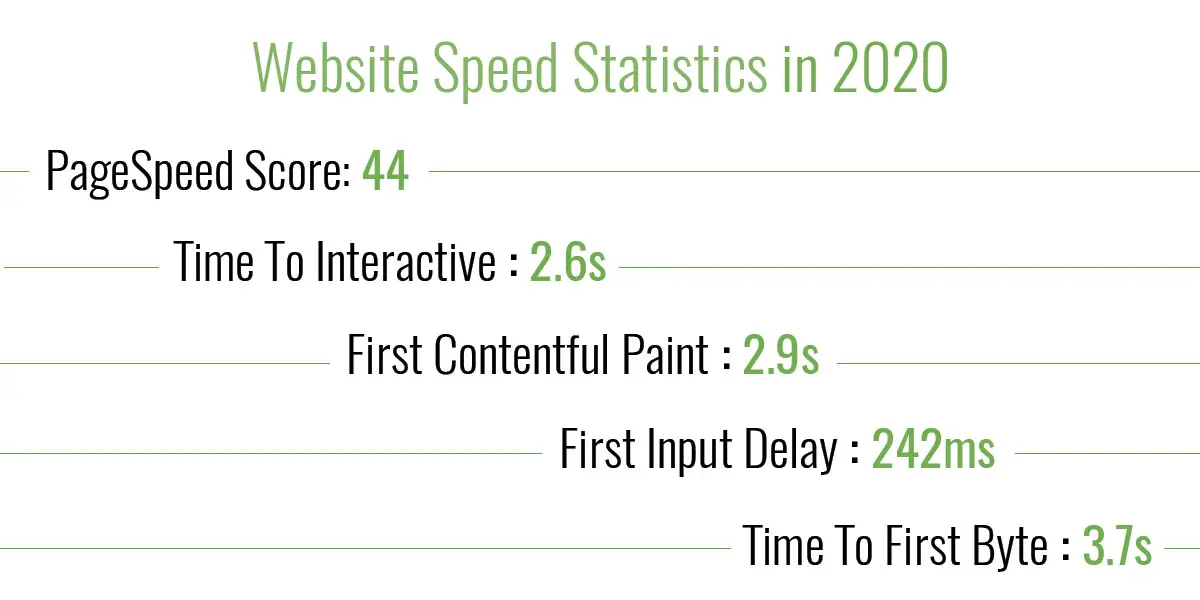 Website Speed Statistics in 2020

PageSpeed Score: 44

Time To Interactive : 2.6s

First Contentful Paint : 2.9s

First Input Delay : 242ms

Time To First Byte : 3.7s